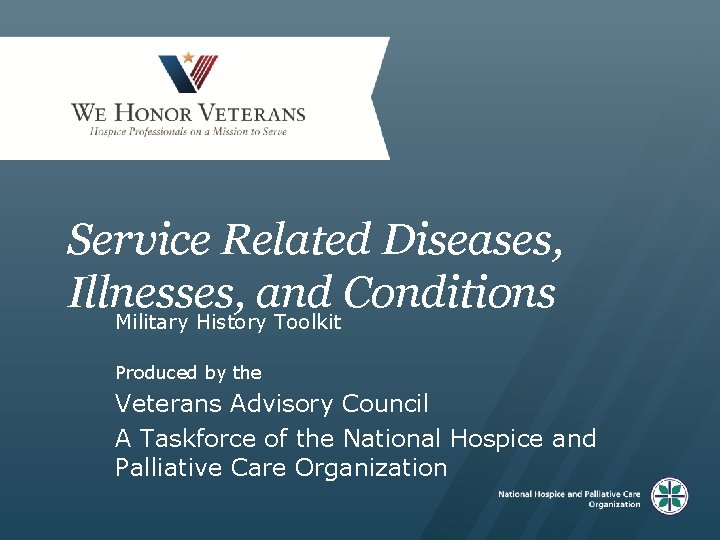 WE HONOR VETERANS
Hospice Professionals on a Mission to Serve

Service Related Diseases, Illnesses, and Conditions

Military History Toolkit

Produced by the

Veterans Advisory Council

A Taskforce of the National Hospice and Palliative Care Organization

National Hospice and Palliative Care Organization